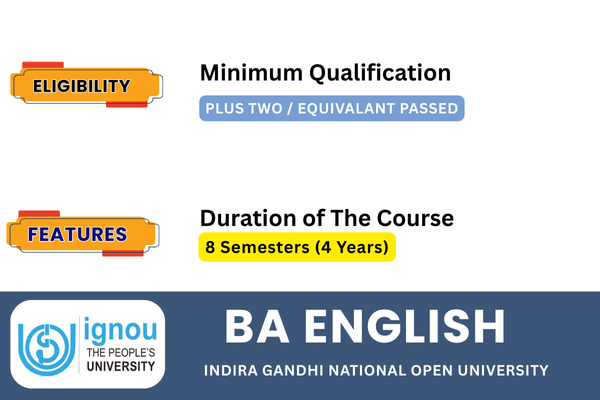 ELIGIBILITY

Minimum Qualification

PLUS TWO / EQUIVALANT PASSED

FEATURES

Duration of The Course

8 Semesters (4 Years)

ignou
THE PEOPLE'S
UNIVERSITY

BA ENGLISH

INDIRA GANDHI NATIONAL OPEN UNIVERSITY